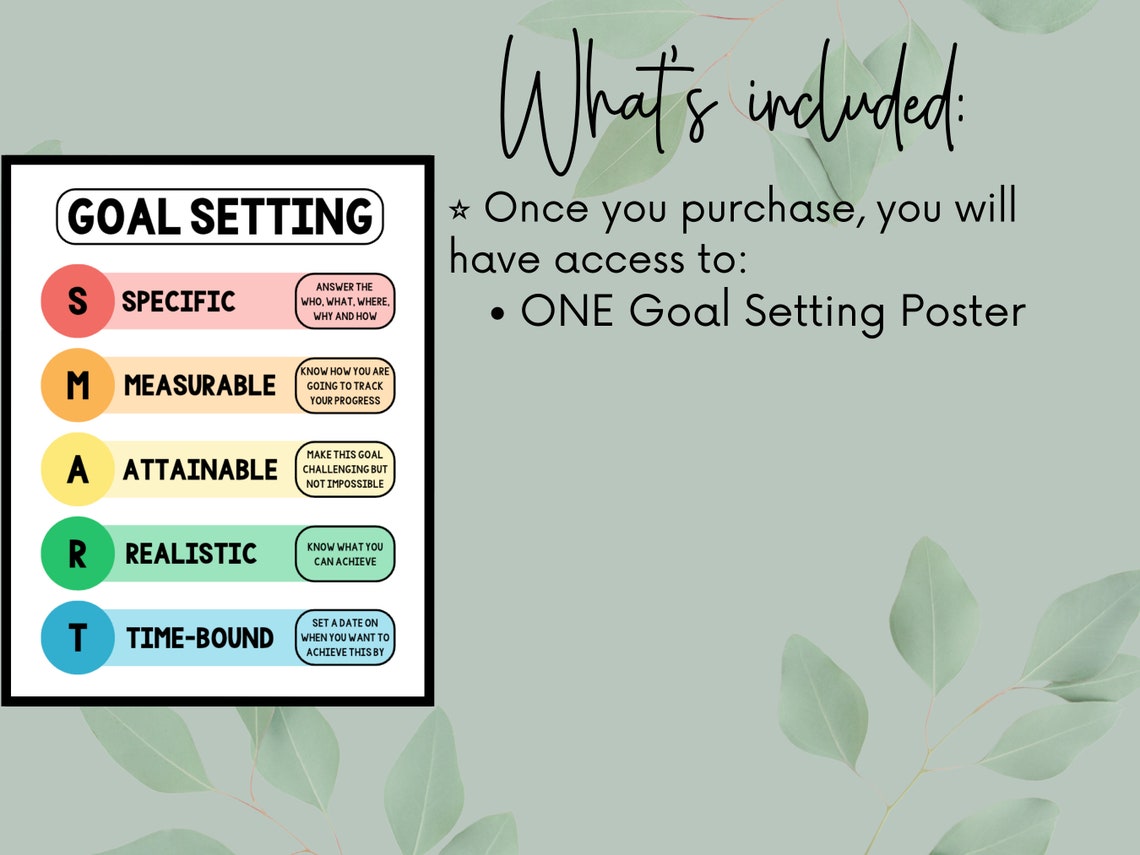 What's included:

⭐ Once you purchase, you will have access to:

• ONE Goal Setting Poster

GOAL SETTING

S SPECIFIC ANSWER THE WHO, WHAT, WHERE, WHY AND HOW

M MEASURABLE KNOW HOW YOU ARE GOING TO TRACK YOUR PROGRESS

A ATTAINABLE MAKE THIS GOAL CHALLENGING BUT NOT IMPOSSIBLE

R REALISTIC KNOW WHAT YOU CAN ACHIEVE

T TIME-BOUND SET A DATE ON WHEN YOU WANT TO ACHIEVE THIS BY